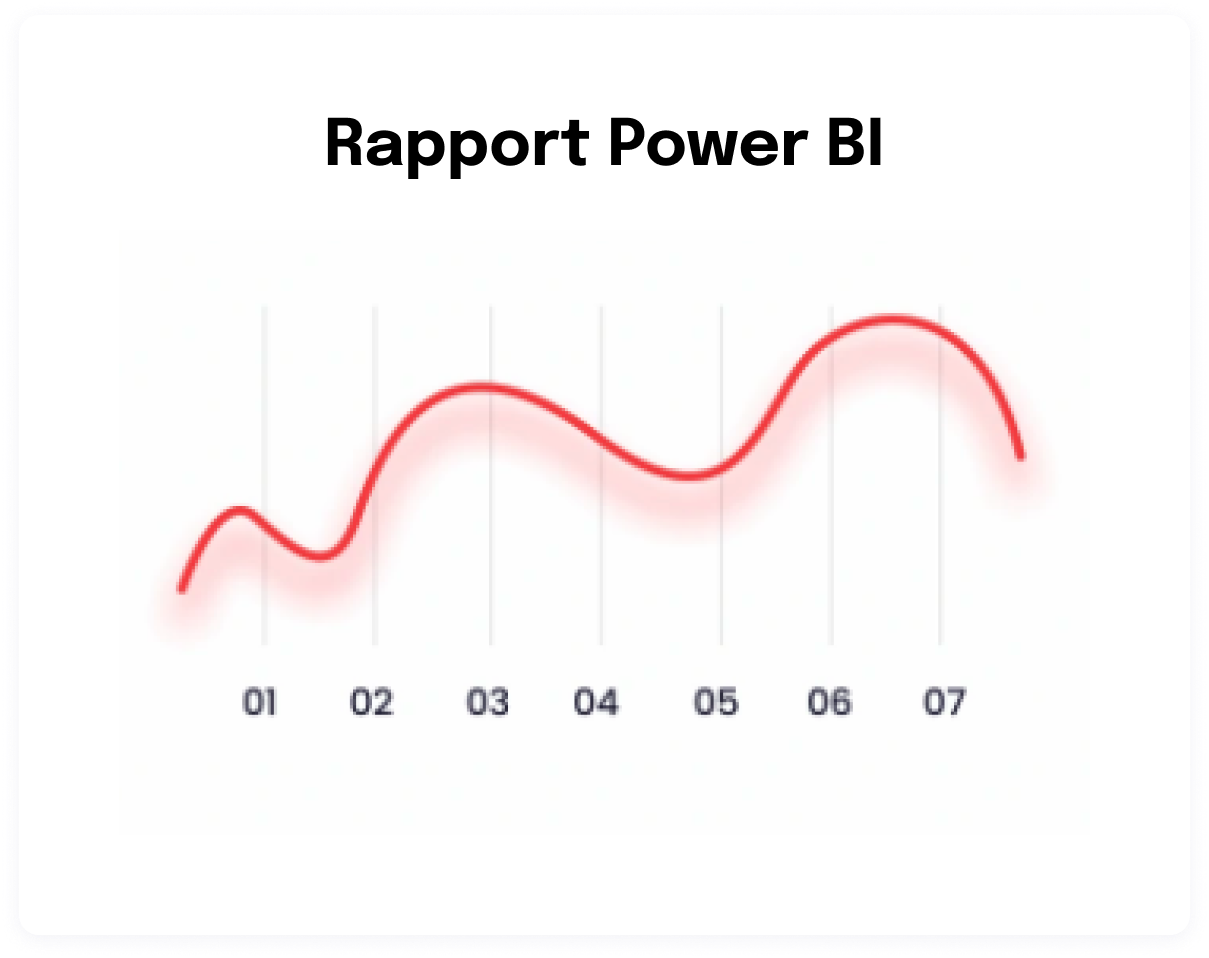 Rapport Power BI

01 02 03 04 05 06 07